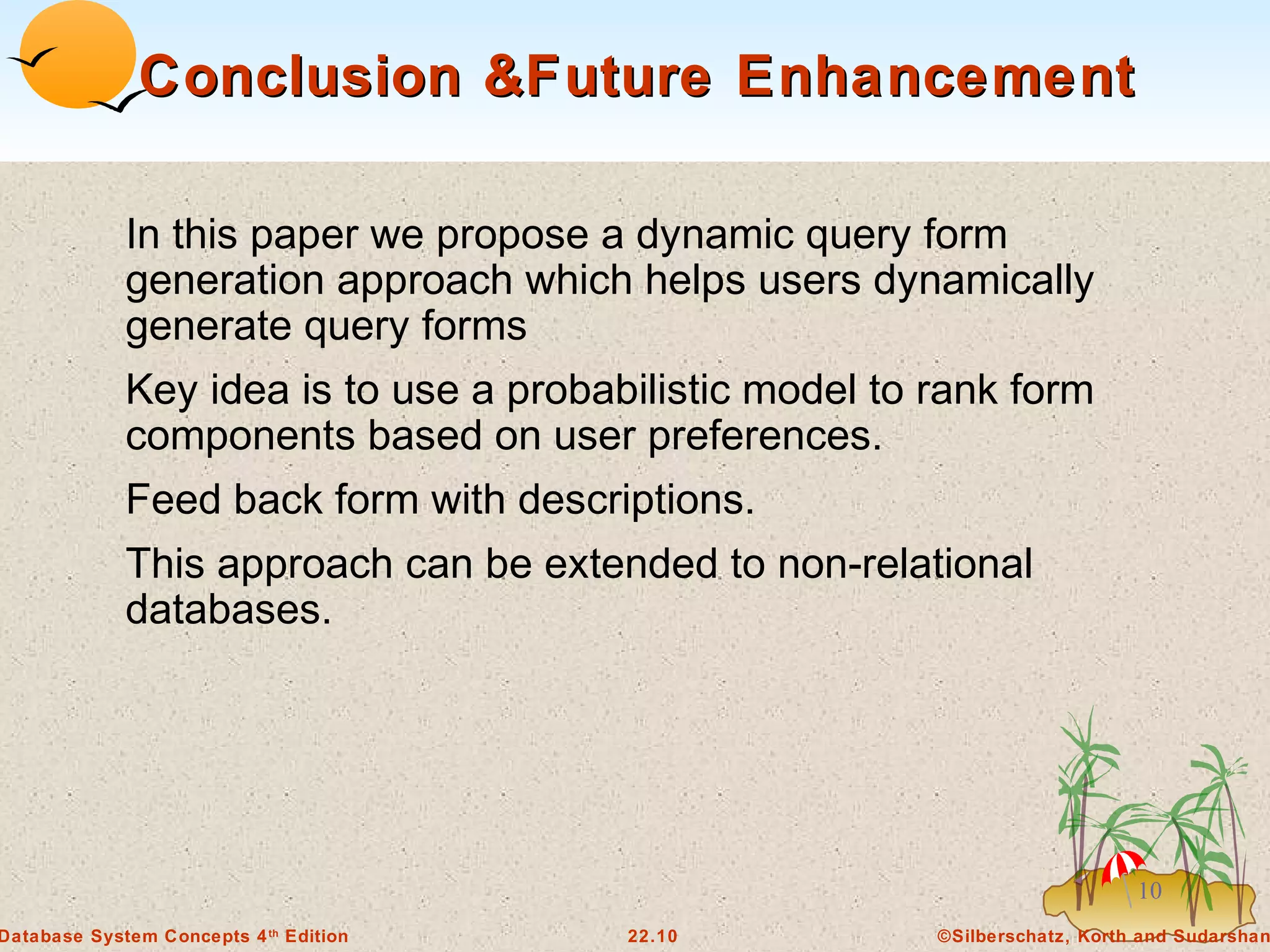 Conclusion &Future Enhancement

In this paper we propose a dynamic query form generation approach which helps users dynamically generate query forms

Key idea is to use a probabilistic model to rank form components based on user preferences.

Feed back form with descriptions.

This approach can be extended to non-relational databases.

10

Database System Concepts 4th Edition

22.10

©Silberschatz, Korth and Sudarshan